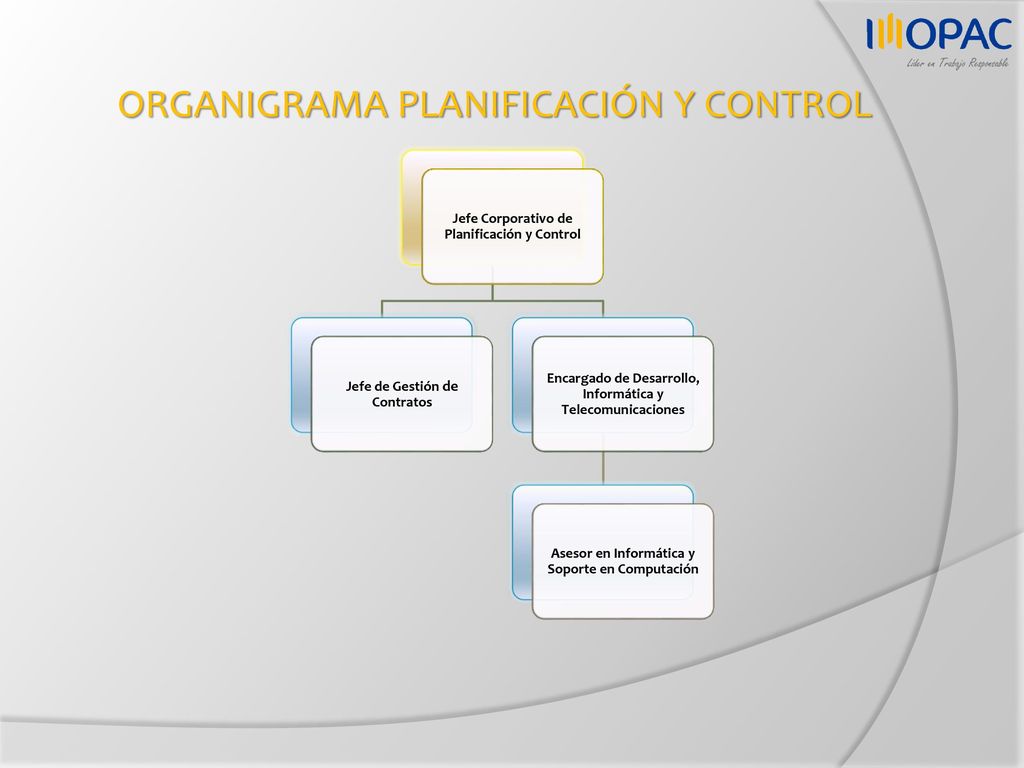 OPAC
Líder en Trabajo Responsable

ORGANIGRAMA PLANIFICACIÓN Y CONTROL

Jefe Corporativo de Planificación y Control

Jefe de Gestión de Contratos

Encargado de Desarrollo, Informática y Telecomunicaciones

Asesor en Informática y Soporte en Computación